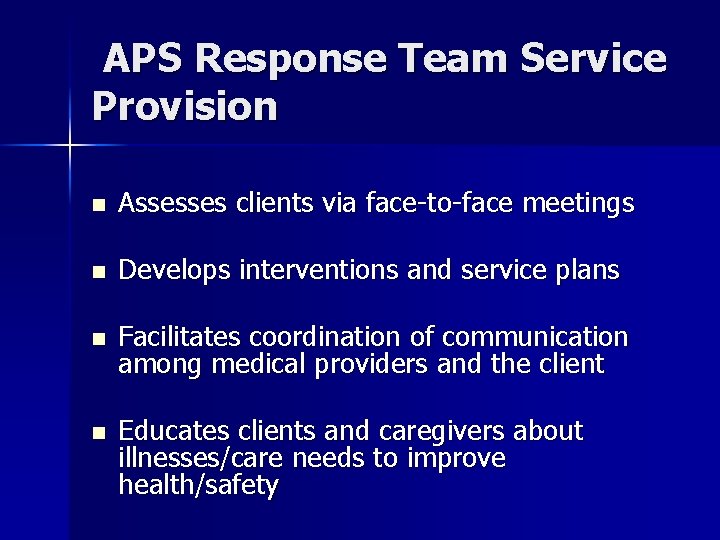 APS Response Team Service Provision

- Assesses clients via face-to-face meetings

- Develops interventions and service plans

- Facilitates coordination of communication among medical providers and the client

- Educates clients and caregivers about illnesses/care needs to improve health/safety